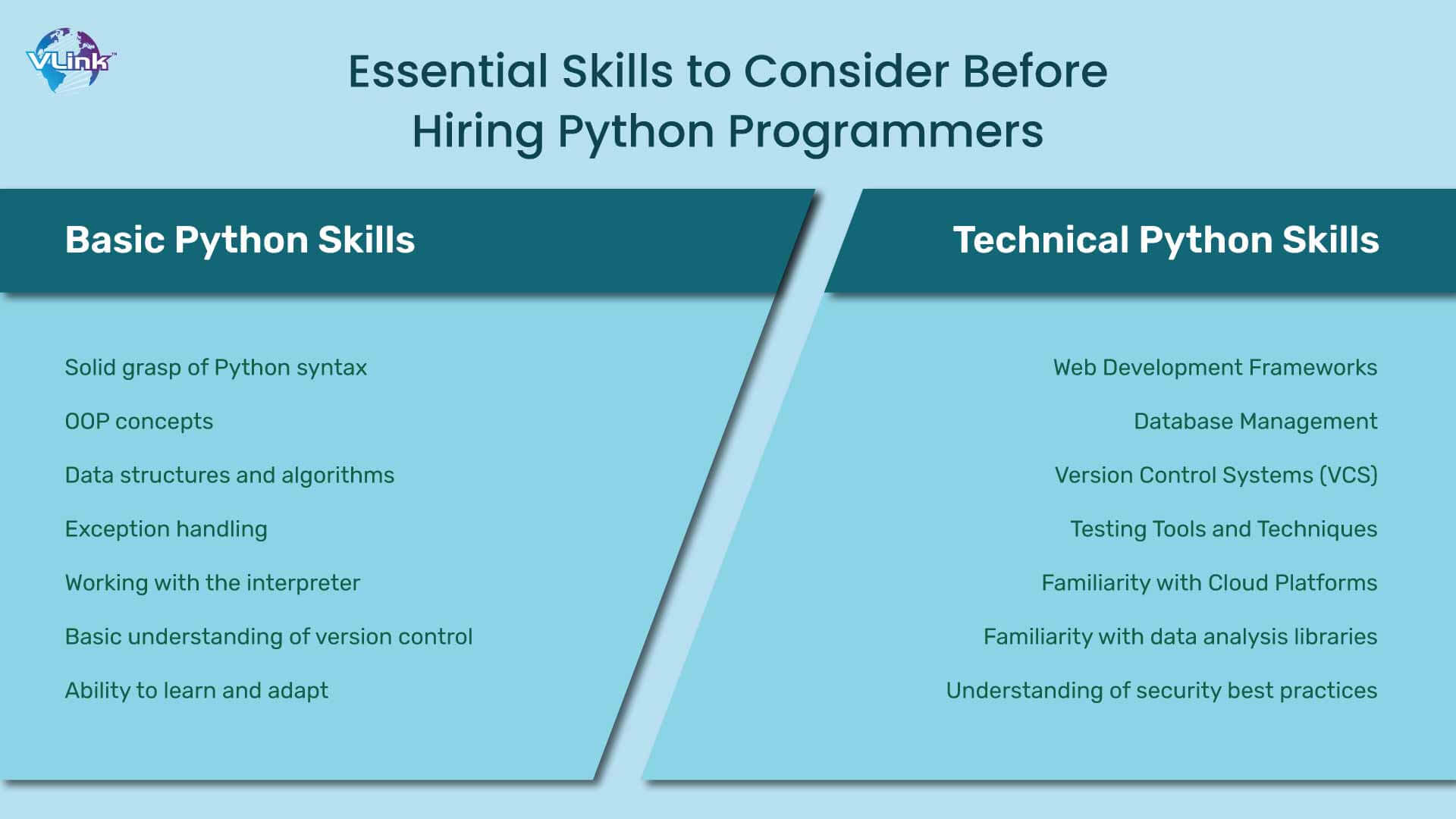 VLink™

Essential Skills to Consider Before Hiring Python Programmers

Basic Python Skills

Solid grasp of Python syntax

OOP concepts

Data structures and algorithms

Exception handling

Working with the interpreter

Basic understanding of version control

Ability to learn and adapt

Technical Python Skills

Web Development Frameworks

Database Management

Version Control Systems (VCS)

Testing Tools and Techniques

Familiarity with Cloud Platforms

Familiarity with data analysis libraries

Understanding of security best practices